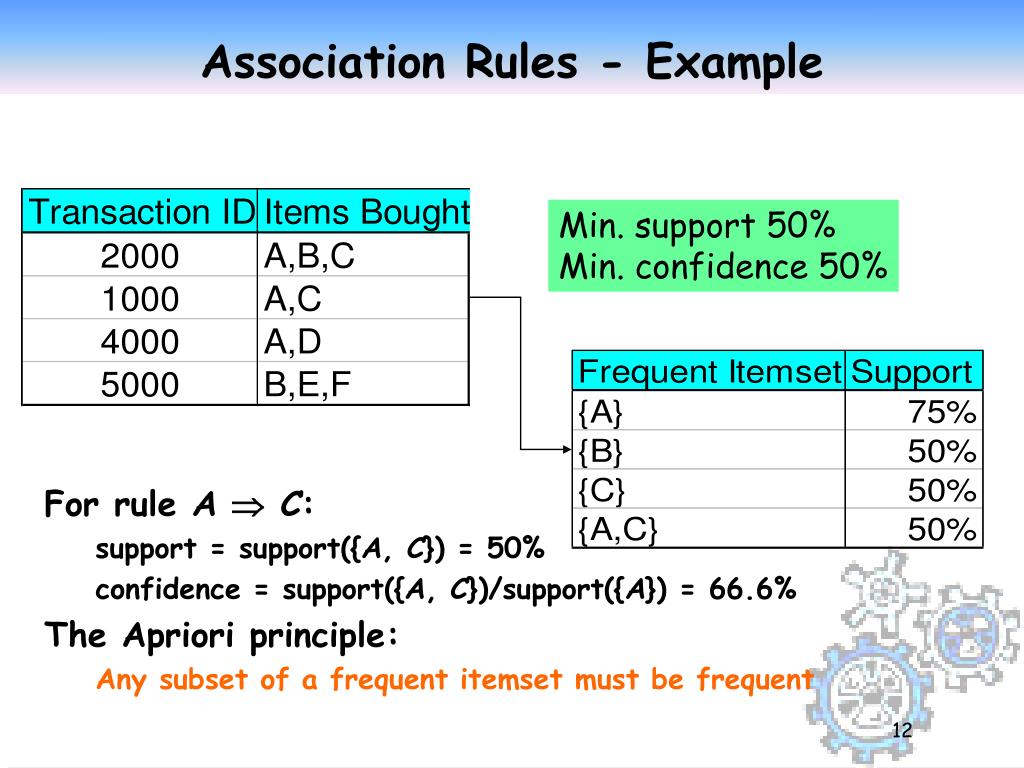 Association Rules - Example

| Transaction ID | Items Bought |
|---|---|
| 2000 | A,B,C |
| 1000 | A,C |
| 4000 | A,D |
| 5000 | B,E,F |

Min. support 50%
Min. confidence 50%

| Frequent Itemset | Support |
|---|---|
| {A} | 75% |
| {B} | 50% |
| {C} | 50% |
| {A,C} | 50% |

For rule $A \Rightarrow C$:

support = support({A, C}) = 50%

confidence = support({A, C})/support({A}) = 66.6%

The Apriori principle:

Any subset of a frequent itemset must be frequent

12